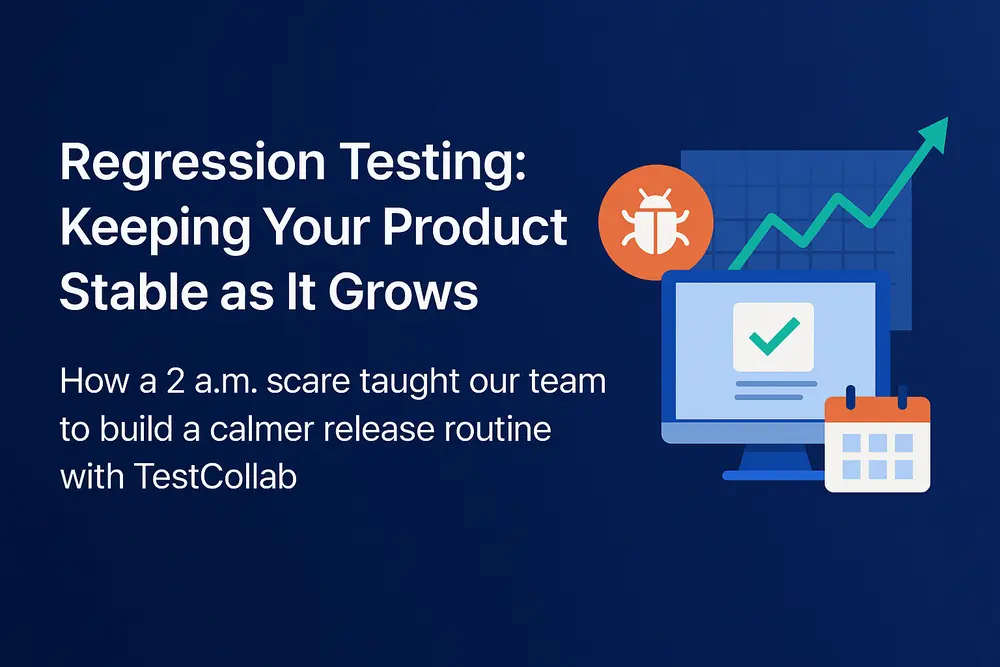 Regression Testing: Keeping Your Product Stable as It Grows

How a 2 a.m. scare taught our team to build a calmer release routine with TestCollab